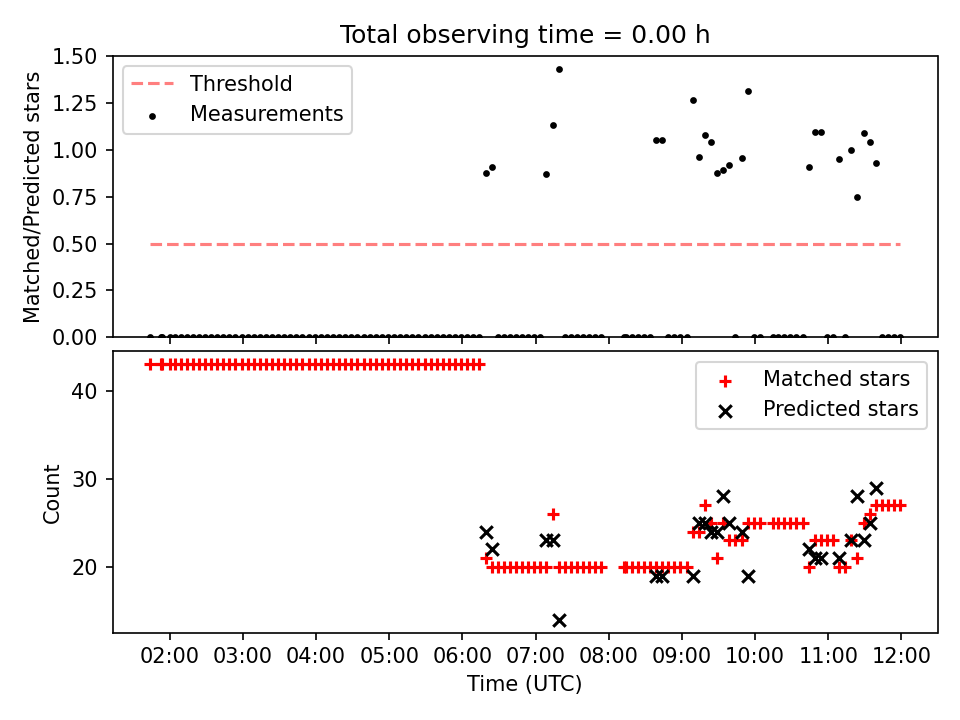 Total observing time = 0.00 h

Threshold
Measurements

Matched/Predicted stars

1.50
1.25
1.00
0.75
0.50
0.25
0.00

Matched stars
Predicted stars

Count

40
30
20

02:00 03:00 04:00 05:00 06:00 07:00 08:00 09:00 10:00 11:00 12:00

Time (UTC)